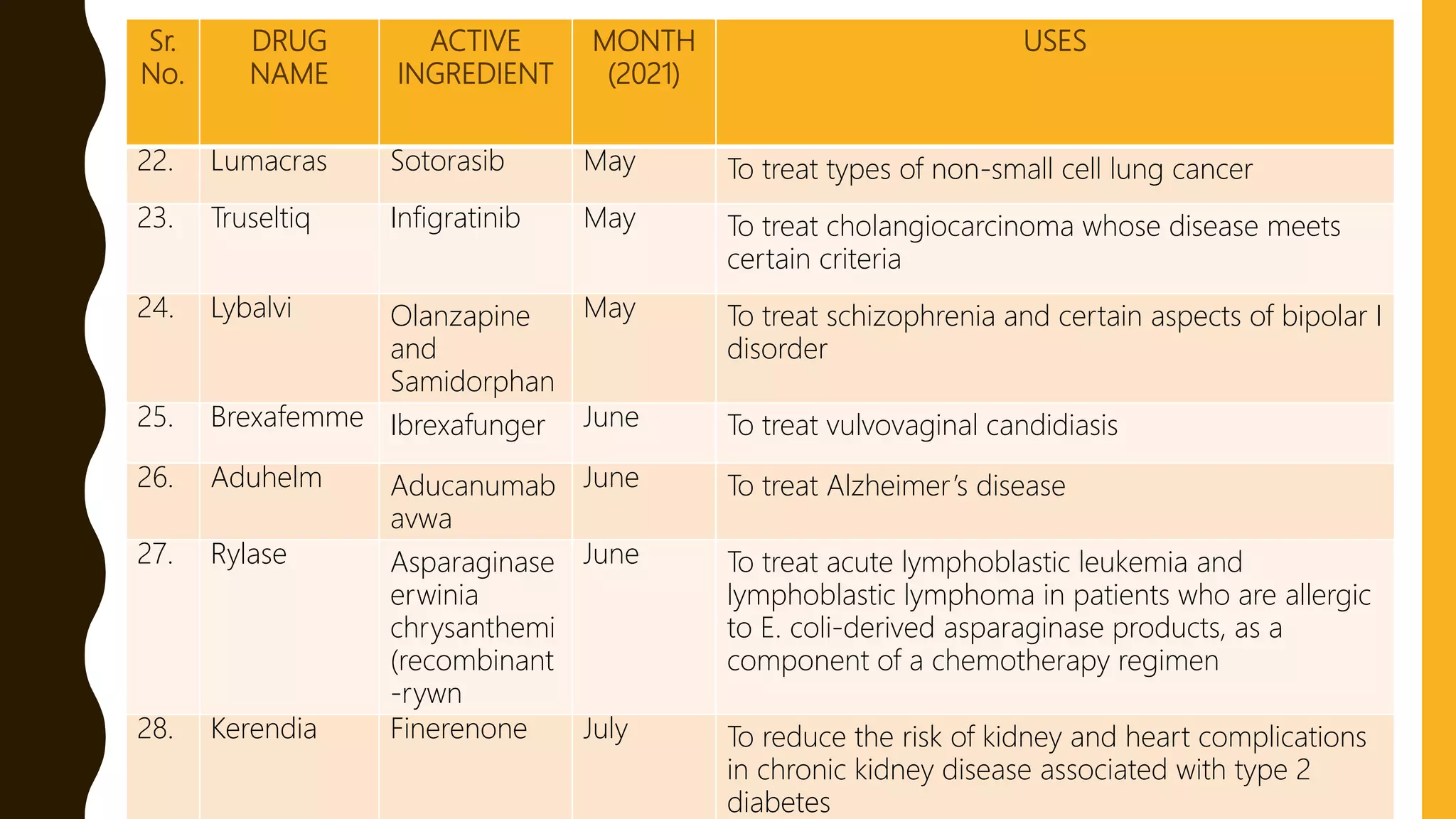 | Sr. No. | DRUG NAME | ACTIVE INGREDIENT | MONTH (2021) | USES |
|---|---|---|---|---|
| 22. | Lumacras | Sotorasib | May | To treat types of non-small cell lung cancer |
| 23. | Truseltiq | Infigratinib | May | To treat cholangiocarcinoma whose disease meets certain criteria |
| 24. | Lybalvi | Olanzapine and Samidorphan | May | To treat schizophrenia and certain aspects of bipolar I disorder |
| 25. | Brexafemme | Ibrexafunger | June | To treat vulvovaginal candidiasis |
| 26. | Aduhelm | Aducanumab avwa | June | To treat Alzheimer's disease |
| 27. | Rylase | Asparaginase erwinia chrysanthemi (recombinant -rywn | June | To treat acute lymphoblastic leukemia and lymphoblastic lymphoma in patients who are allergic to E. coli-derived asparaginase products, as a component of a chemotherapy regimen |
| 28. | Kerendia | Finerenone | July | To reduce the risk of kidney and heart complications in chronic kidney disease associated with type 2 diabetes |